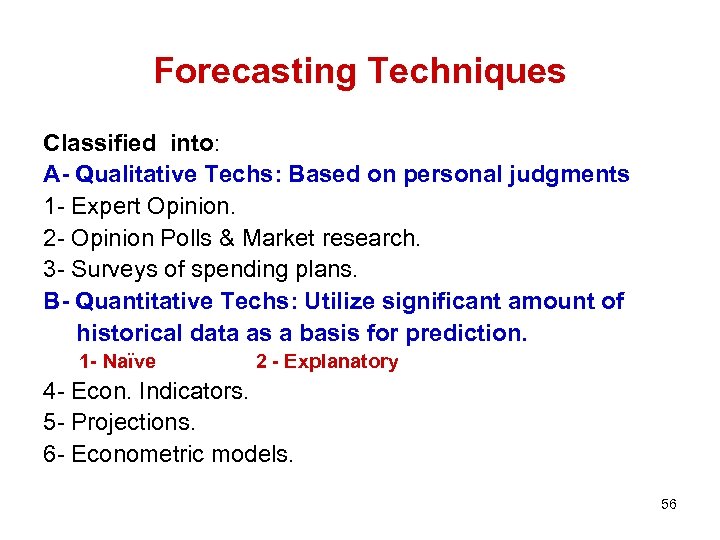 Forecasting Techniques

Classified into:
A- Qualitative Techs: Based on personal judgments
1- Expert Opinion.
2- Opinion Polls & Market research.
3- Surveys of spending plans.
B- Quantitative Techs: Utilize significant amount of historical data as a basis for prediction.
1- Naïve 2 - Explanatory
4- Econ. Indicators.
5- Projections.
6- Econometric models.

56